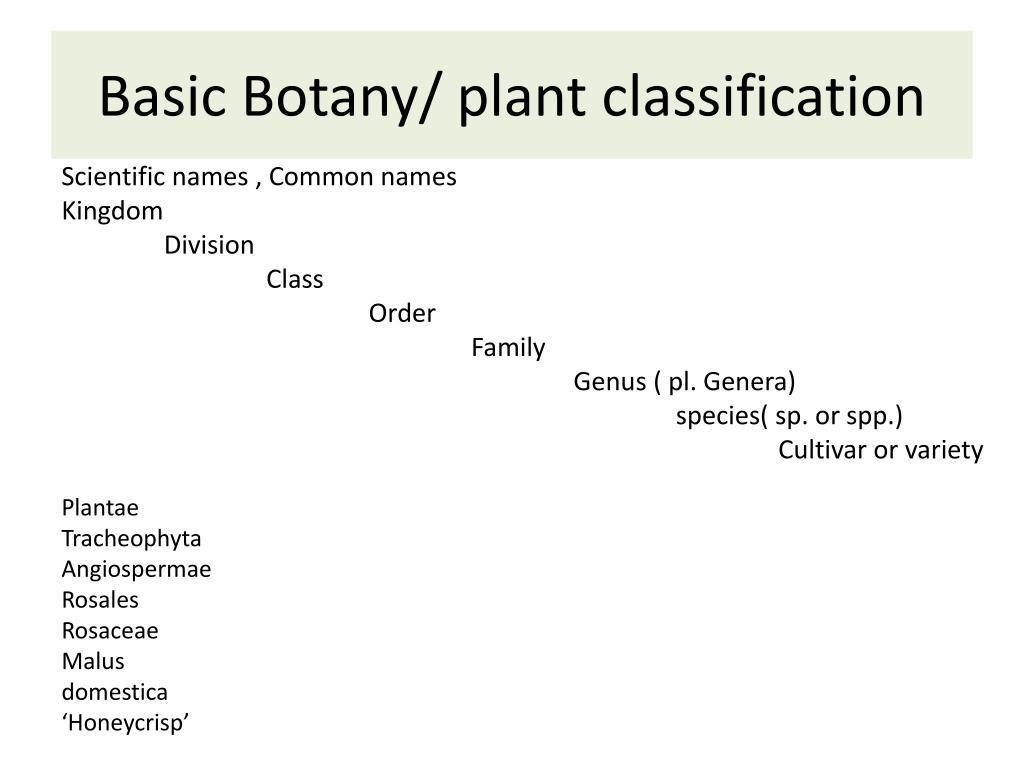 Basic Botany/ plant classification

Scientific names , Common names
Kingdom
Division
Class
Order
Family
Genus ( pl. Genera)
species( sp. or spp.)
Cultivar or variety

Plantae
Tracheophyta
Angiospermae
Rosales
Rosaceae
Malus
domestica
‘Honeycrisp’